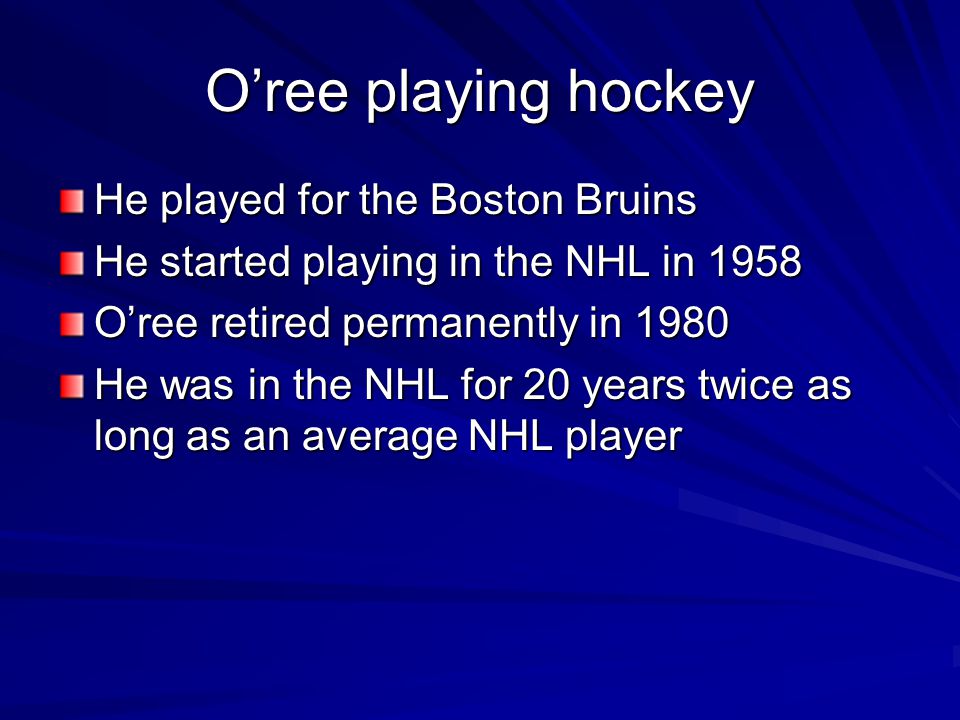 O’ree playing hockey

He played for the Boston Bruins

He started playing in the NHL in 1958

O’ree retired permanently in 1980

He was in the NHL for 20 years twice as long as an average NHL player